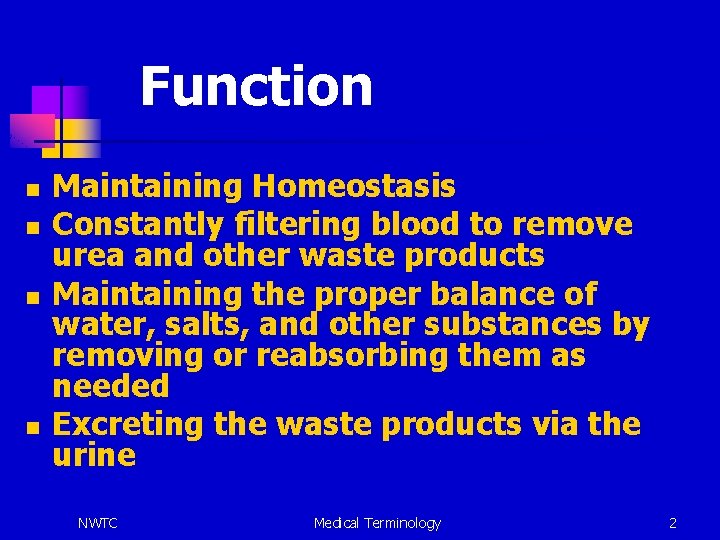 Function

- Maintaining Homeostasis
- Constantly filtering blood to remove urea and other waste products
- Maintaining the proper balance of water, salts, and other substances by removing or reabsorbing them as needed
- Excreting the waste products via the urine

NWTC

Medical Terminology

2